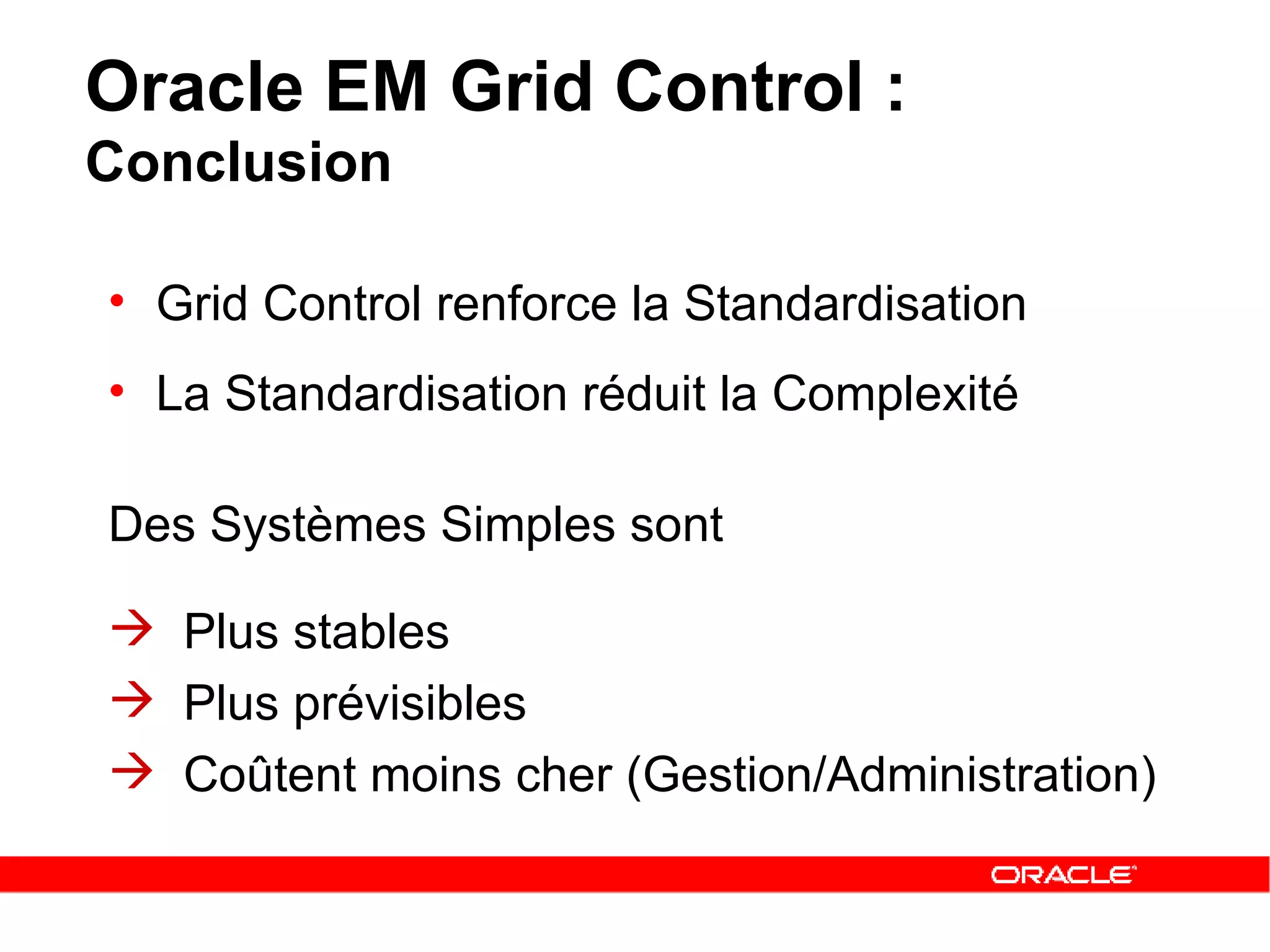 Oracle EM Grid Control :
Conclusion

• Grid Control renforce la Standardisation
• La Standardisation réduit la Complexité

Des Systèmes Simples sont

→ Plus stables
→ Plus prévisibles
→ Coûtent moins cher (Gestion/Administration)

ORACLE